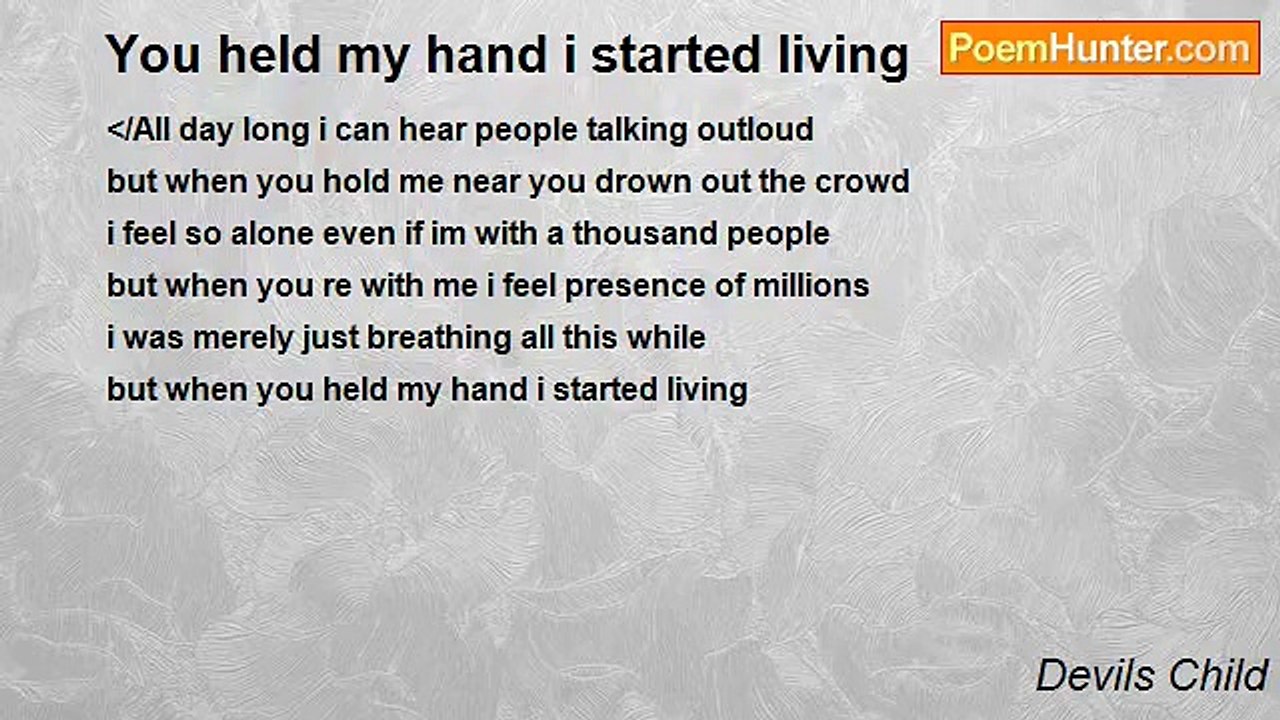 You held my hand i started living

PoemHunter.com

</All day long i can hear people talking outloud
but when you hold me near you drown out the crowd
i feel so alone even if im with a thousand people
but when you re with me i feel presence of millions
i was merely just breathing all this while
but when you held my hand i started living

Devils Child